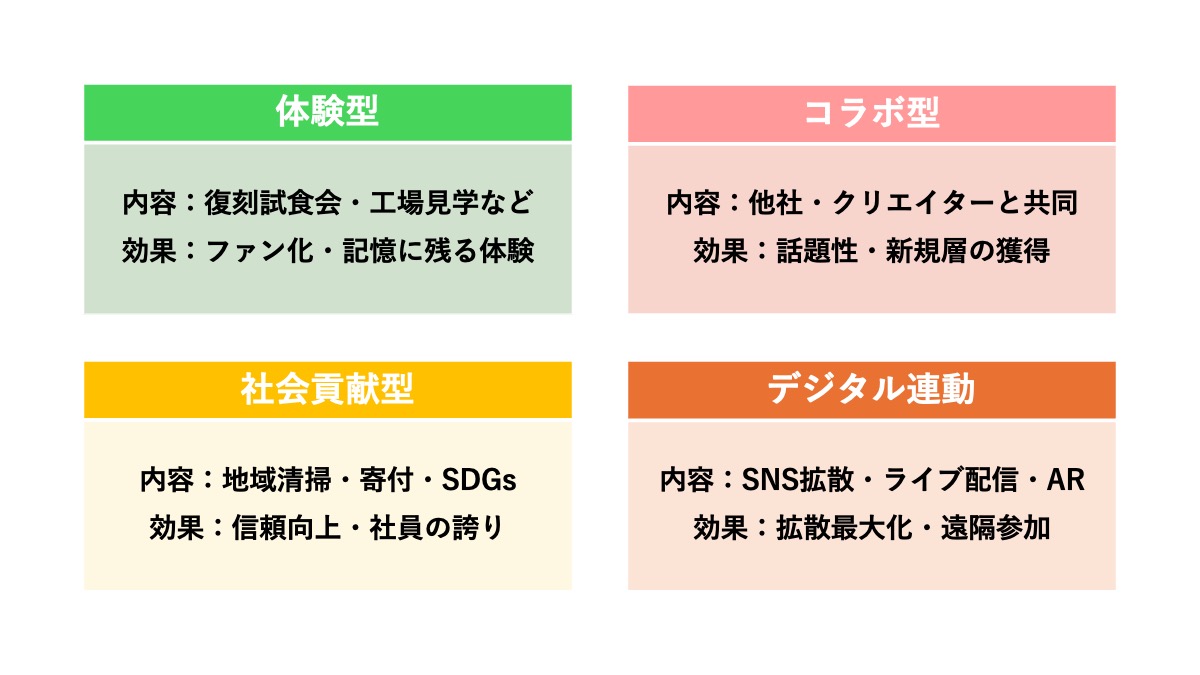 体験型

内容：復刻試食会・工場見学など
効果：ファン化・記憶に残る体験

コラボ型

内容：他社・クリエイターと共同
効果：話題性・新規層の獲得

社会貢献型

内容：地域清掃・寄付・SDGs
効果：信頼向上・社員の誇り

デジタル連動

内容：SNS拡散・ライブ配信・AR
効果：拡散最大化・遠隔参加